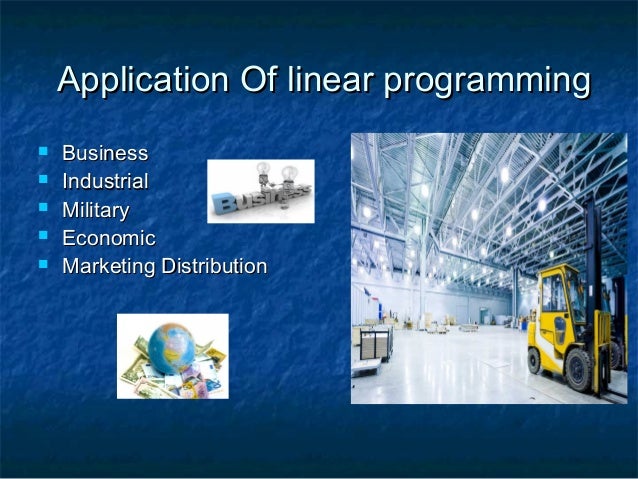 Application Of linear programming

- Business
- Industrial
- Military
- Economic
- Marketing Distribution

Business